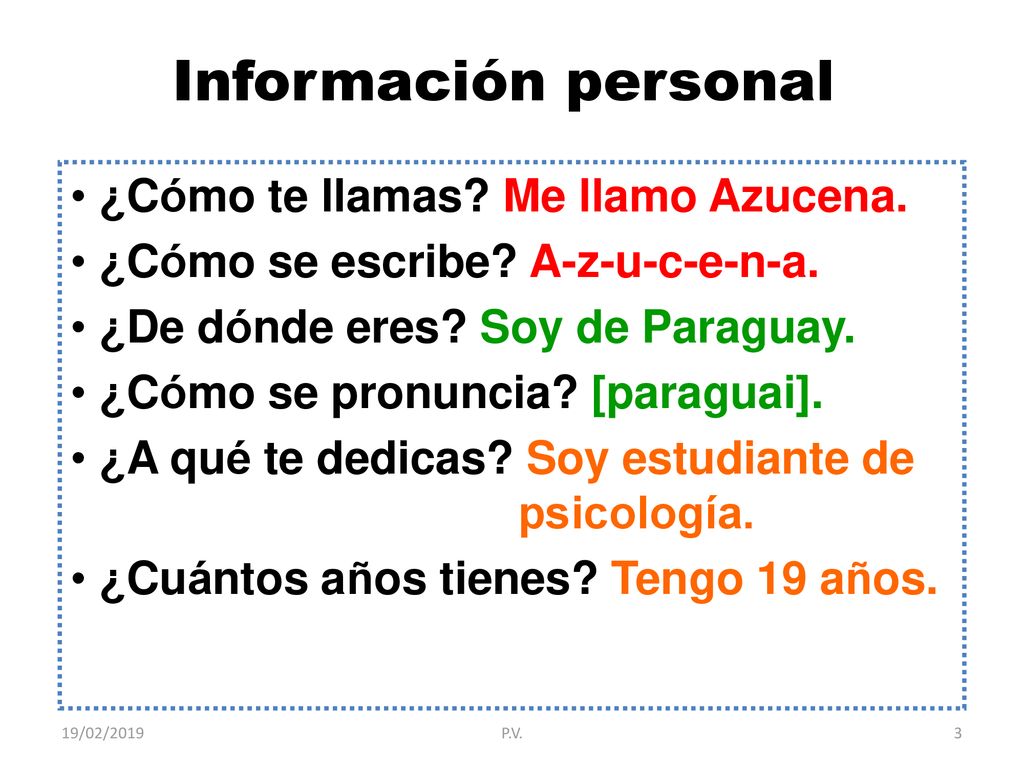 Información personal

• ¿Cómo te llamas? Me llamo Azucena.
• ¿Cómo se escribe? A-z-u-c-e-n-a.
• ¿De dónde eres? Soy de Paraguay.
• ¿Cómo se pronuncia? [paraguai].
• ¿A qué te dedicas? Soy estudiante de psicología.
• ¿Cuántos años tienes? Tengo 19 años.

19/02/2019 P.V. 3